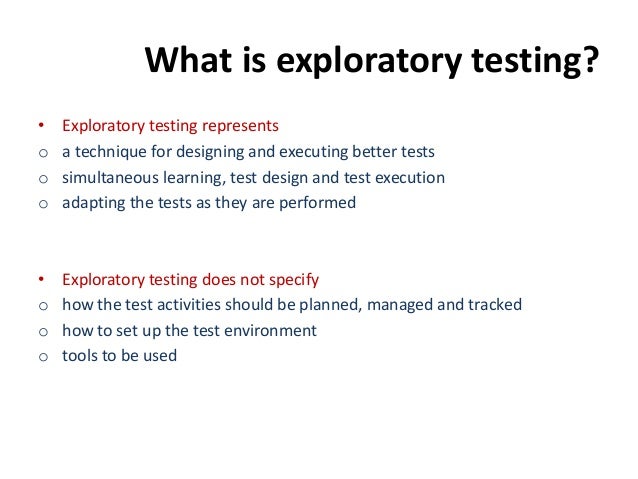 What is exploratory testing?

• Exploratory testing represents
o a technique for designing and executing better tests
o simultaneous learning, test design and test execution
o adapting the tests as they are performed

• Exploratory testing does not specify
o how the test activities should be planned, managed and tracked
o how to set up the test environment
o tools to be used